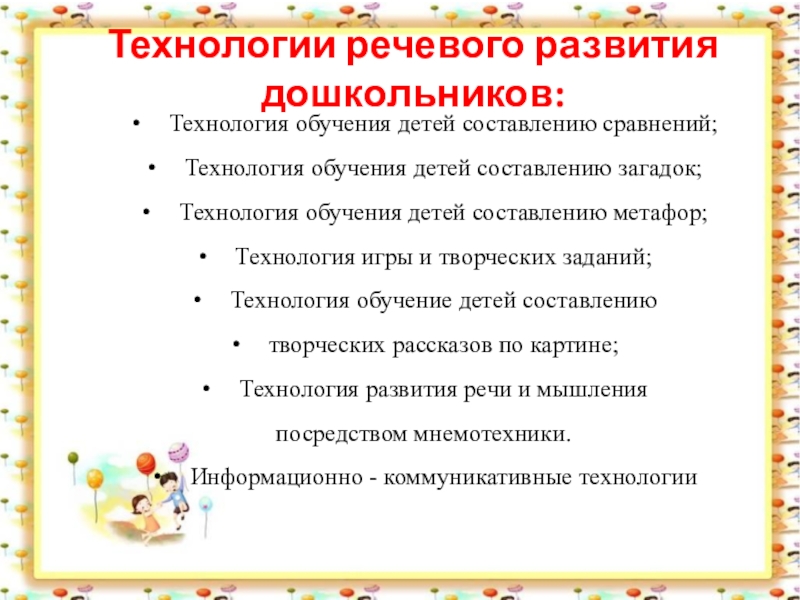 Технологии речевого развития дошкольников:

• Технология обучения детей составлению сравнений;

• Технология обучения детей составлению загадок;

• Технология обучения детей составлению метафор;

• Технология игры и творческих заданий;

• Технология обучение детей составлению

• творческих рассказов по картине;

• Технология развития речи и мышления посредством мнемотехники.

• Информационно - коммуникативные технологии